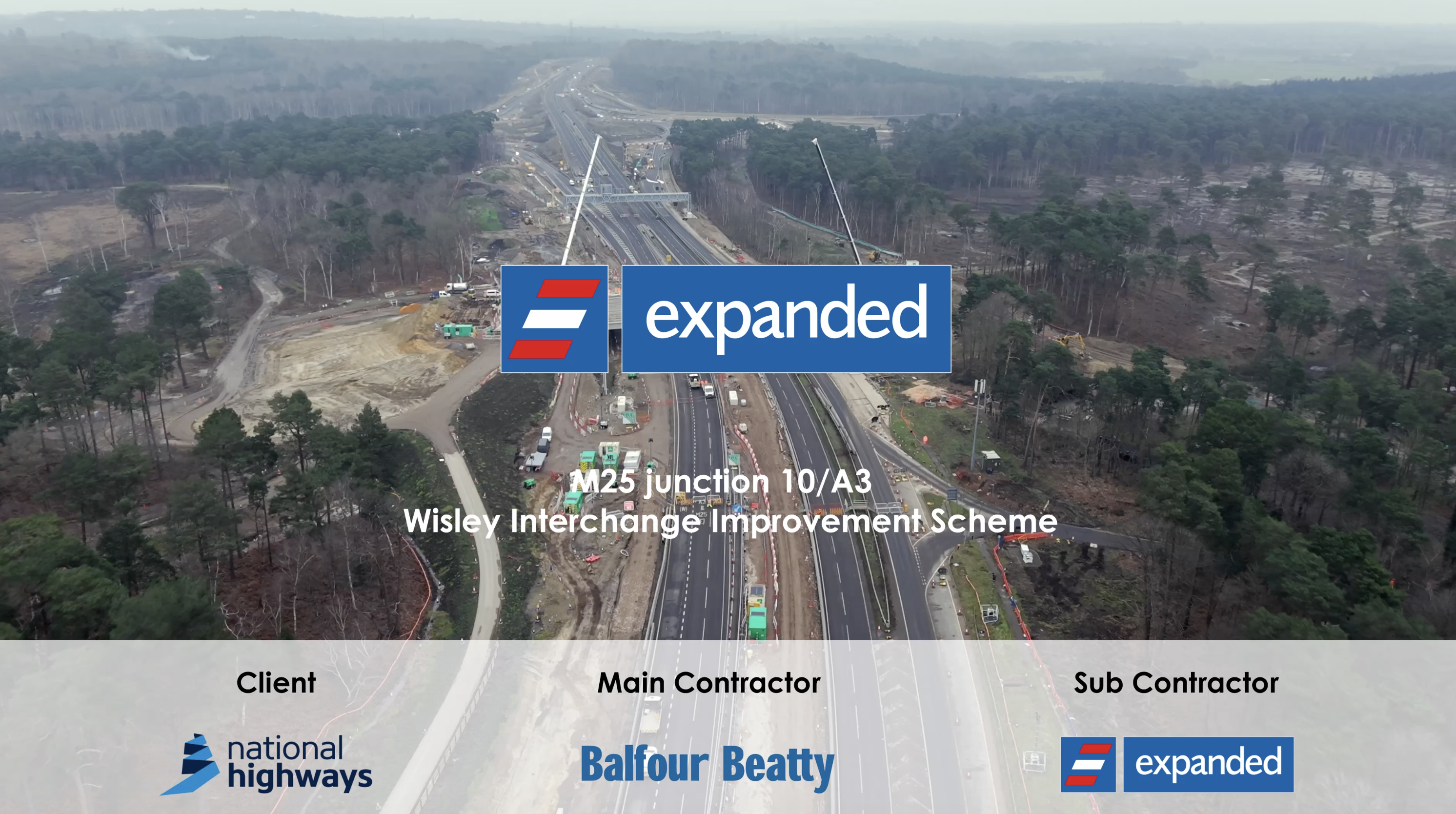 expanded

M25 junction 10/A3
Wisley Interchange Improvement Scheme

Client

national highways

Main Contractor

Balfour Beatty

Sub Contractor

expanded